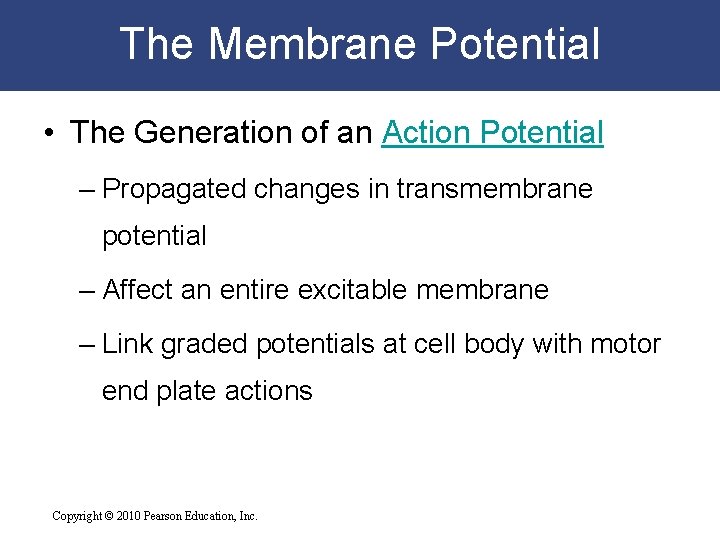 The Membrane Potential

• The Generation of an Action Potential

– Propagated changes in transmembrane potential

– Affect an entire excitable membrane

– Link graded potentials at cell body with motor end plate actions

Copyright © 2010 Pearson Education, Inc.